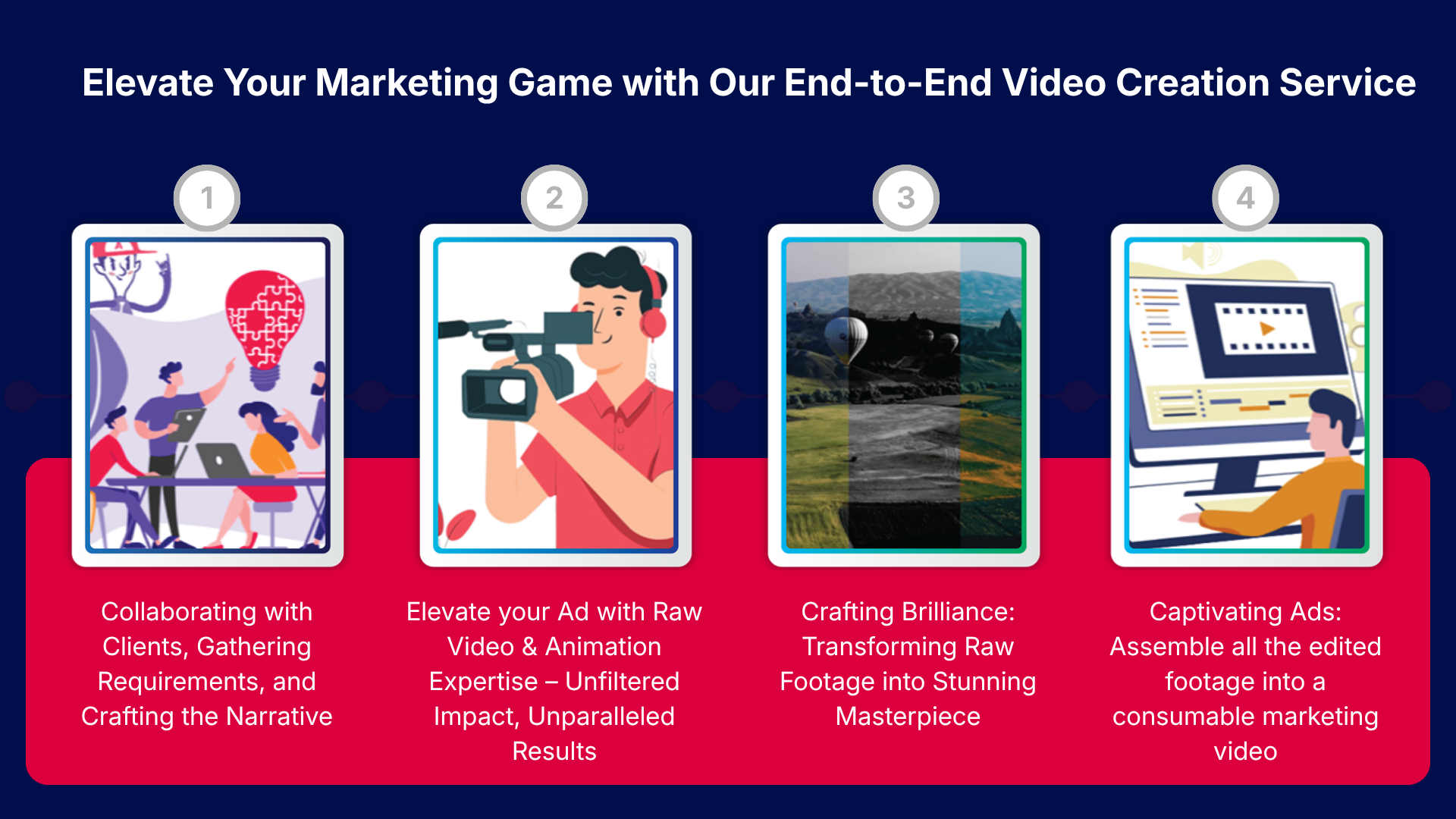 Elevate Your Marketing Game with Our End-to-End Video Creation Service

1

Collaborating with Clients, Gathering Requirements, and Crafting the Narrative

2

Elevate your Ad with Raw Video & Animation Expertise – Unfiltered Impact, Unparalleled Results

3

Crafting Brilliance: Transforming Raw Footage into Stunning Masterpiece

4

Captivating Ads: Assemble all the edited footage into a consumable marketing video